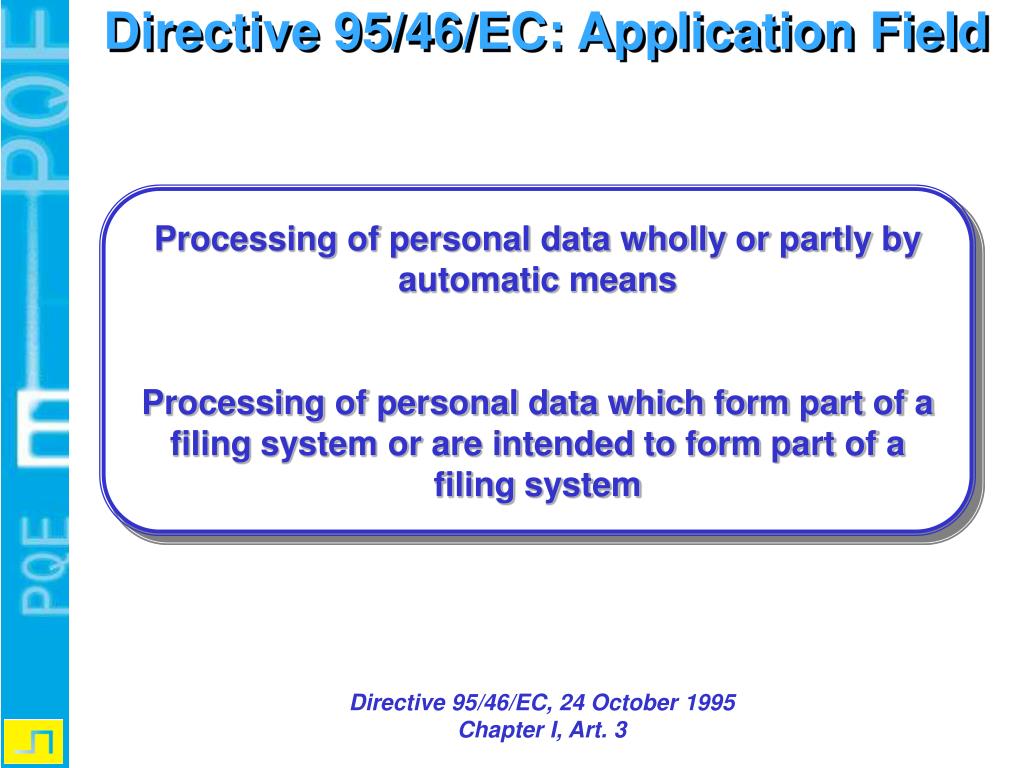 PQE

PQE

Directive 95/46/EC: Application Field

Processing of personal data wholly or partly by automatic means

Processing of personal data which form part of a filing system or are intended to form part of a filing system

Directive 95/46/EC, 24 October 1995
Chapter I, Art. 3